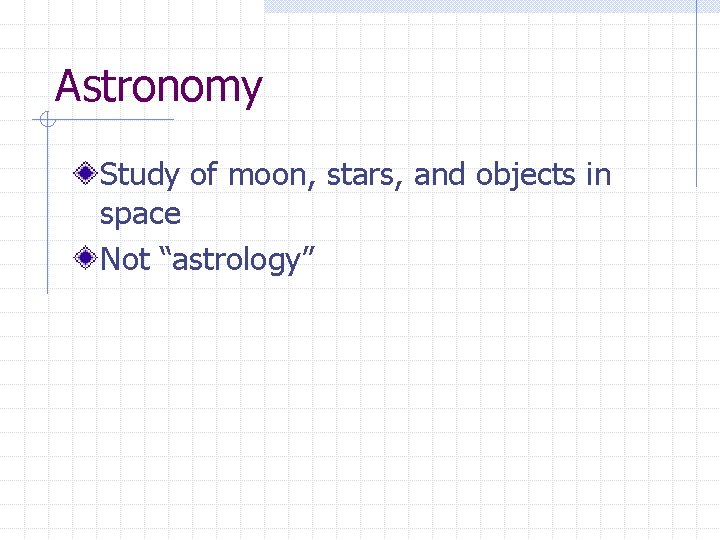 Astronomy

Study of moon, stars, and objects in space

Not “astrology”